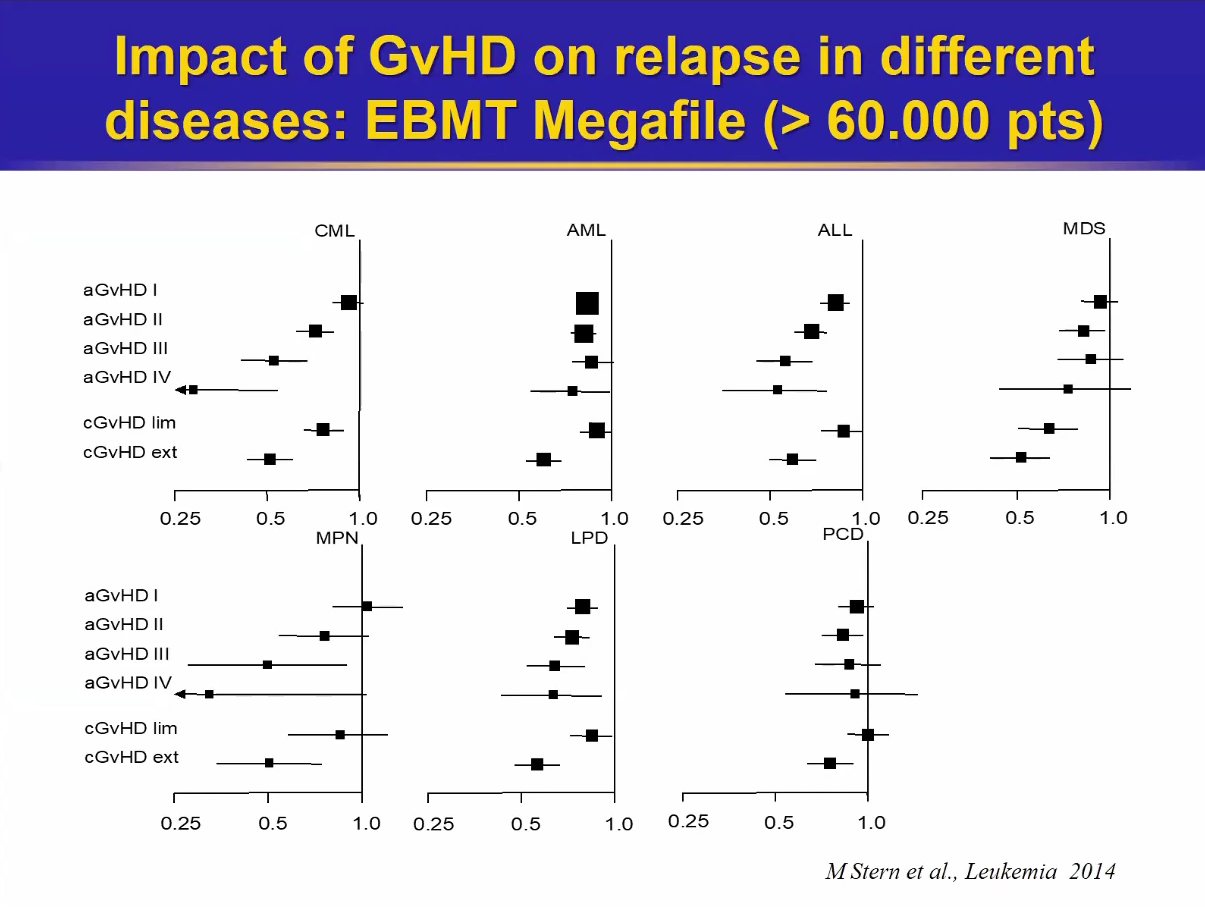 Impact of GvHD on relapse in different diseases: EBMT Megafile (> 60.000 pts)

CML

aGvHD I
aGvHD II
aGvHD III
aGvHD IV
cGvHD lim
cGvHD ext

0.25 0.5 1.0

AML

0.25 0.5 1.0

ALL

0.25 0.5 1.0

MDS

0.25 0.5 1.0

MPN

aGvHD I
aGvHD II
aGvHD III
aGvHD IV
cGvHD lim
cGvHD ext

0.25 0.5 1.0

LPD

0.25 0.5 1.0

PCD

0.25 0.5 1.0

M Stern et al., Leukemia 2014